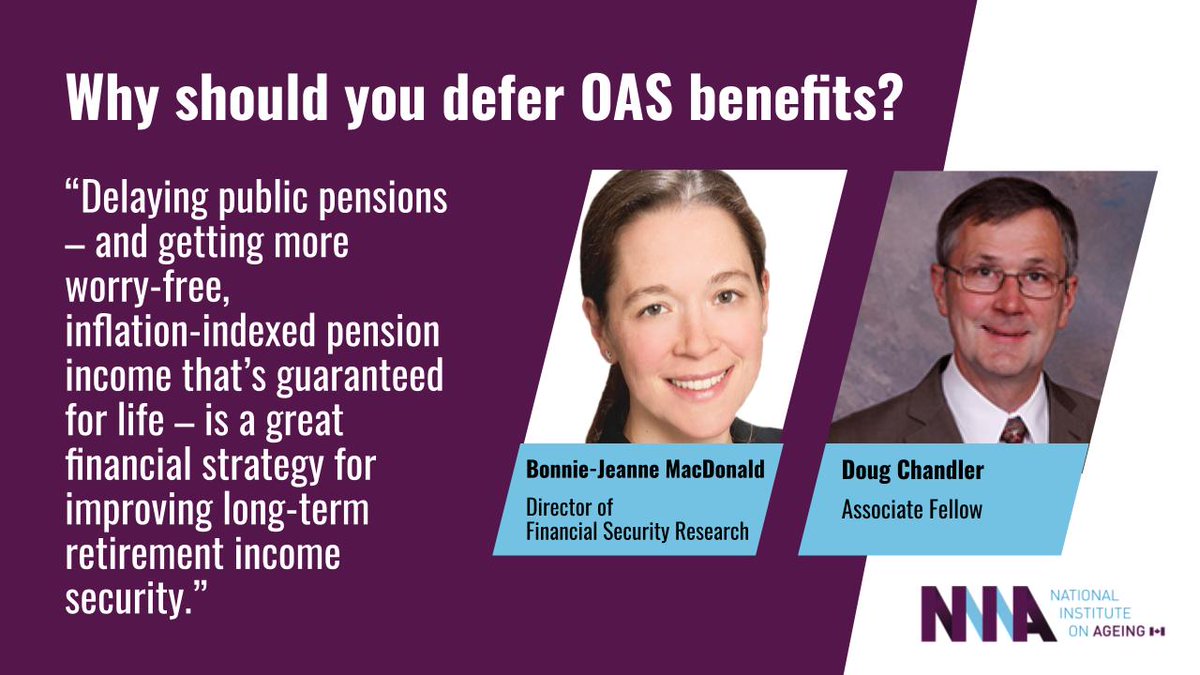 Why should you defer OAS benefits?

“Delaying public pensions – and getting more worry-free, inflation-indexed pension income that’s guaranteed for life – is a great financial strategy for improving long-term retirement income security.”

Bonnie-Jeanne MacDonald
Director of Financial Security Research

Doug Chandler
Associate Fellow

NIA
NATIONAL INSTITUTE ON AGEING